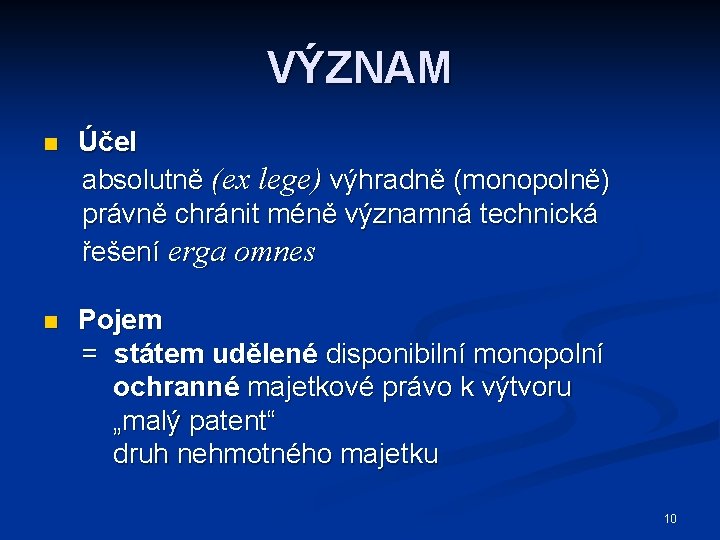 VÝZNAM

Účel

absolutně (ex lege) výhradně (monopolně) právně chránit méně významná technická řešení erga omnes

Pojem

= státem udělené disponibilní monopolní ochranné majetkové právo k výtvoru „malý patent“ druh nehmotného majetku

10